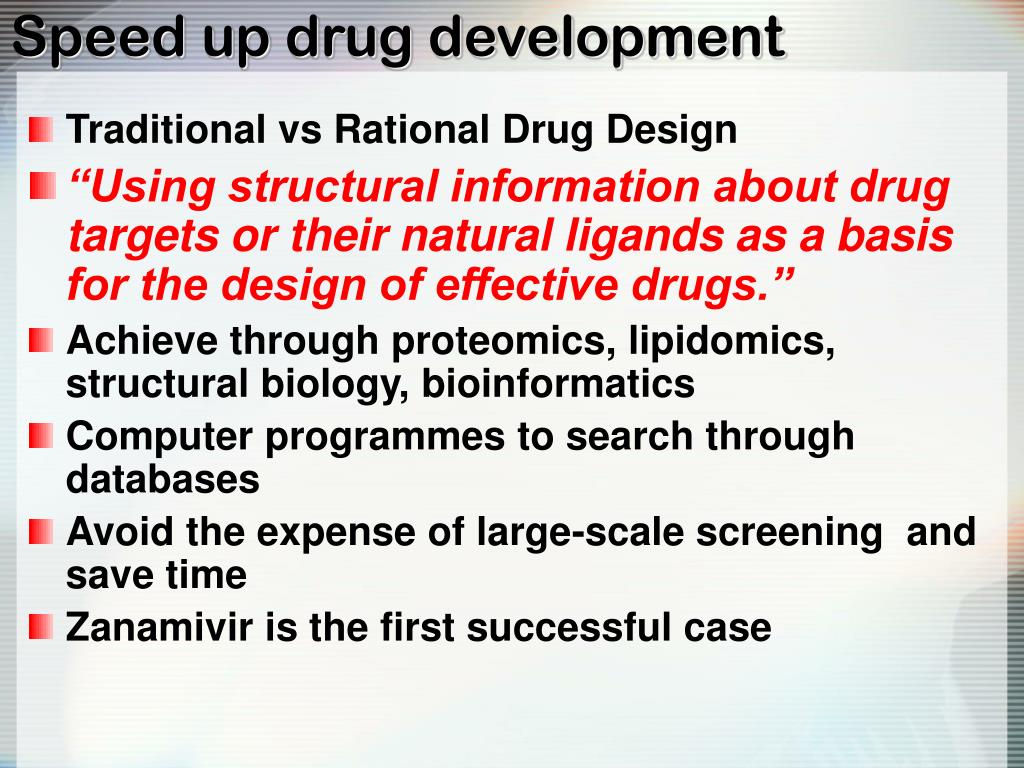 Speed up drug development

Traditional vs Rational Drug Design

“Using structural information about drug targets or their natural ligands as a basis for the design of effective drugs.”

Achieve through proteomics, lipidomics, structural biology, bioinformatics

Computer programmes to search through databases

Avoid the expense of large-scale screening and save time

Zanamivir is the first successful case